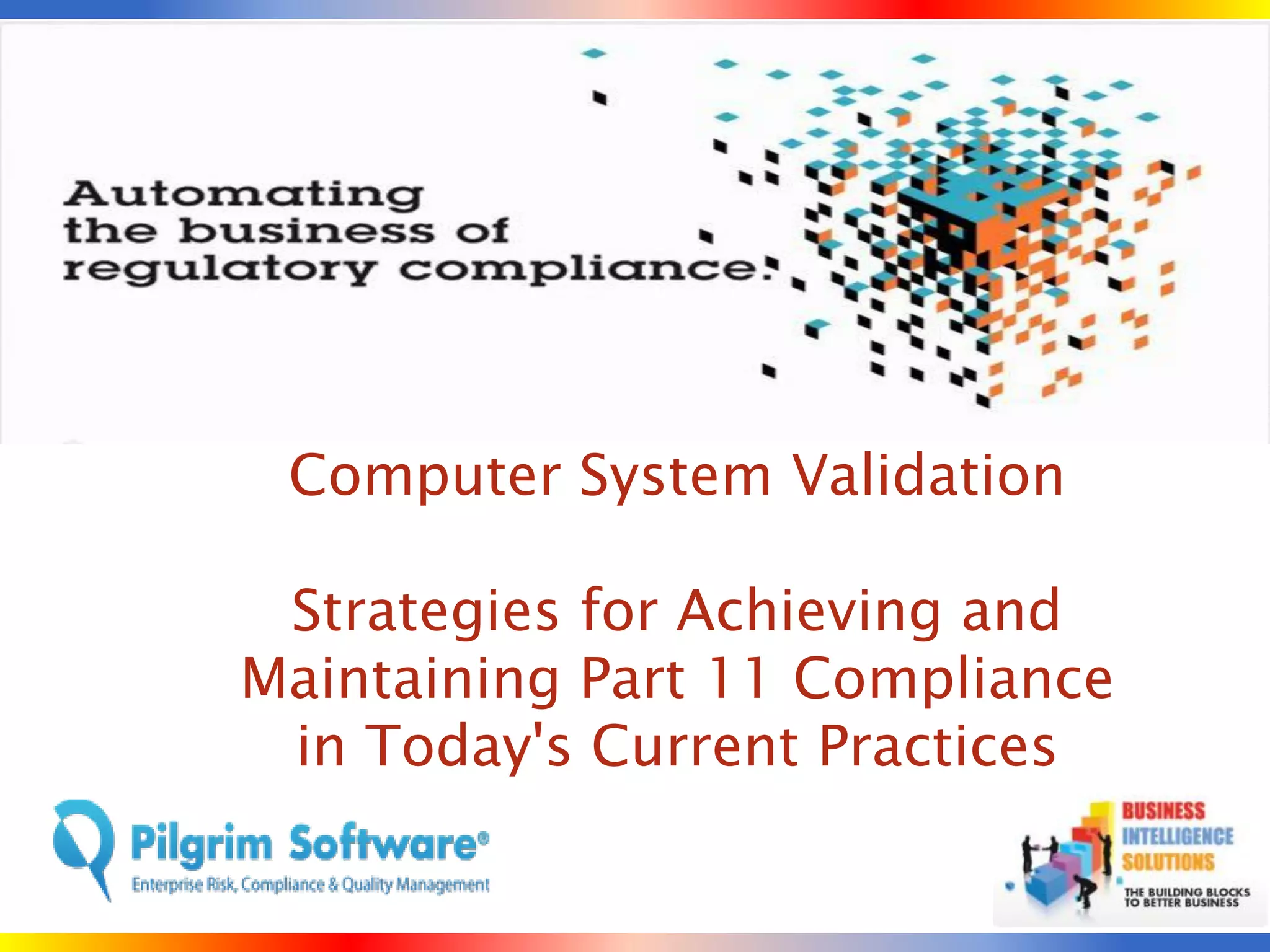 Automating the business of regulatory compliance.

Computer System Validation

Strategies for Achieving and Maintaining Part 11 Compliance in Today's Current Practices

Pilgrim Software®
Enterprise Risk, Compliance & Quality Management

BUSINESS INTELLIGENCE SOLUTIONS
THE BUILDING BLOCKS TO BETTER BUSINESS